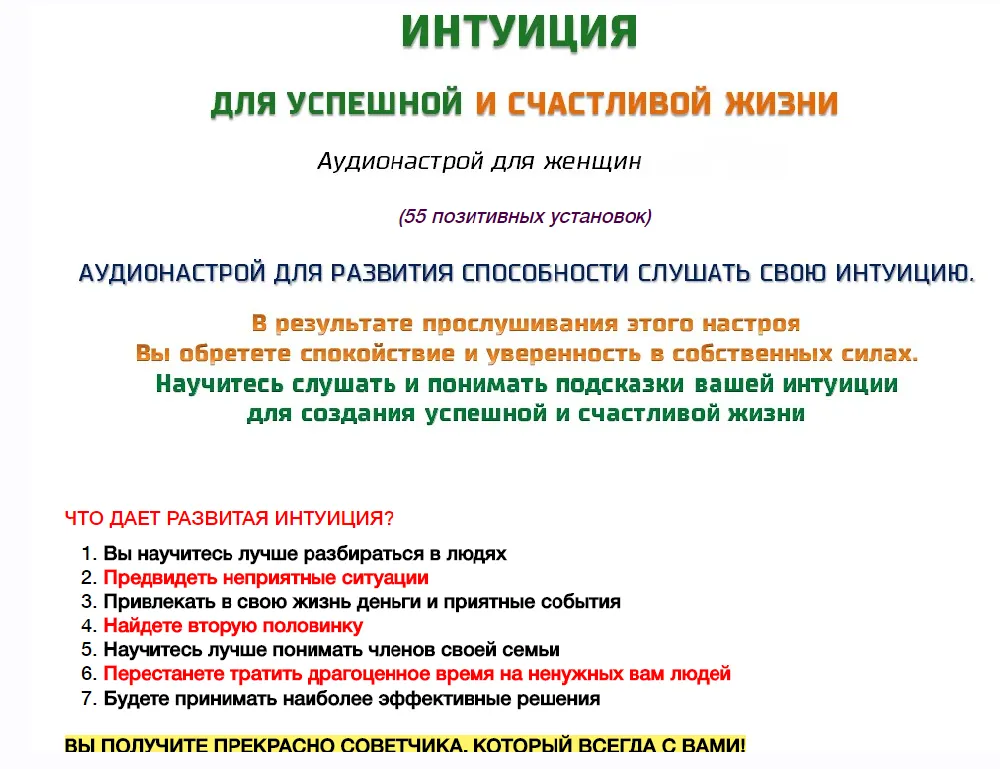 ИНТУИЦИЯ

ДЛЯ УСПЕШНОЙ И СЧАСТЛИВОЙ ЖИЗНИ

Аудионастрой для женщин

(55 позитивных установок)

АУДИОНАСТРОЙ ДЛЯ РАЗВИТИЯ СПОСОБНОСТИ СЛУШАТЬ СВОЮ ИНТУИЦИЮ.

В результате прослушивания этого настроя Вы обретете спокойствие и уверенность в собственных силах. Научитесь слушать и понимать подсказки вашей интуиции для создания успешной и счастливой жизни

ЧТО ДАЕТ РАЗВИТАЯ ИНТУИЦИЯ?

1. Вы научитесь лучше разбираться в людях
2. Предвидеть неприятные ситуации
3. Привлекать в свою жизнь деньги и приятные события
4. Найдете вторую половинку
5. Научитесь лучше понимать членов своей семьи
6. Перестанете тратить драгоценное время на ненужных вам людей
7. Будете принимать наиболее эффективные решения

ВЫ ПОЛУЧИТЕ ПРЕКРАСНО СОВЕТЧИКА, КОТОРЫЙ ВСЕГДА С ВАМИ!